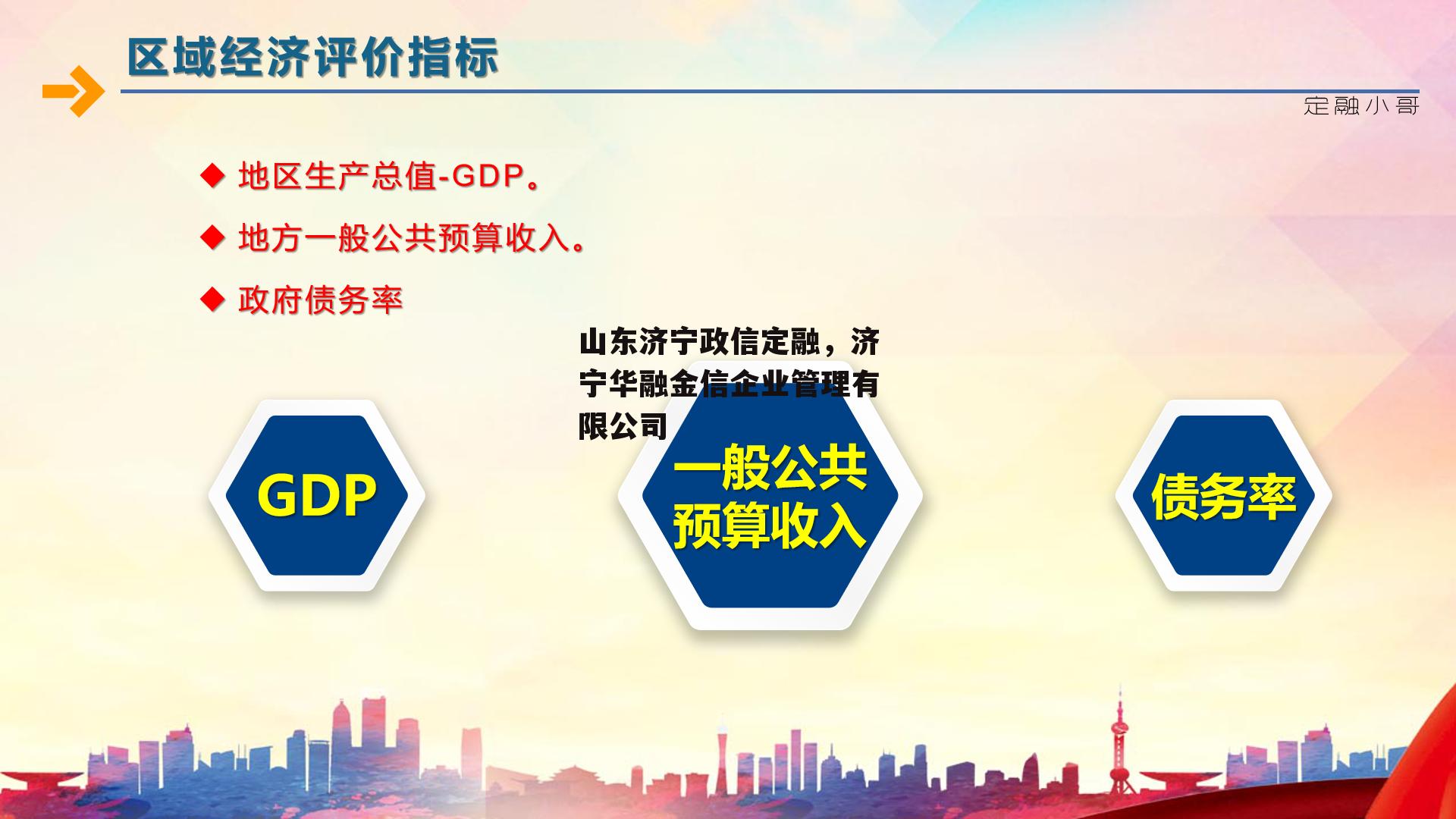 区域经济评价指标

定融小哥

◆ 地区生产总值-GDP。

◆ 地方一般公共预算收入。

◆ 政府债务率

山东济宁政信定融，济宁华融金信企业管理有限公司

GDP

一般公共预算收入

债务率